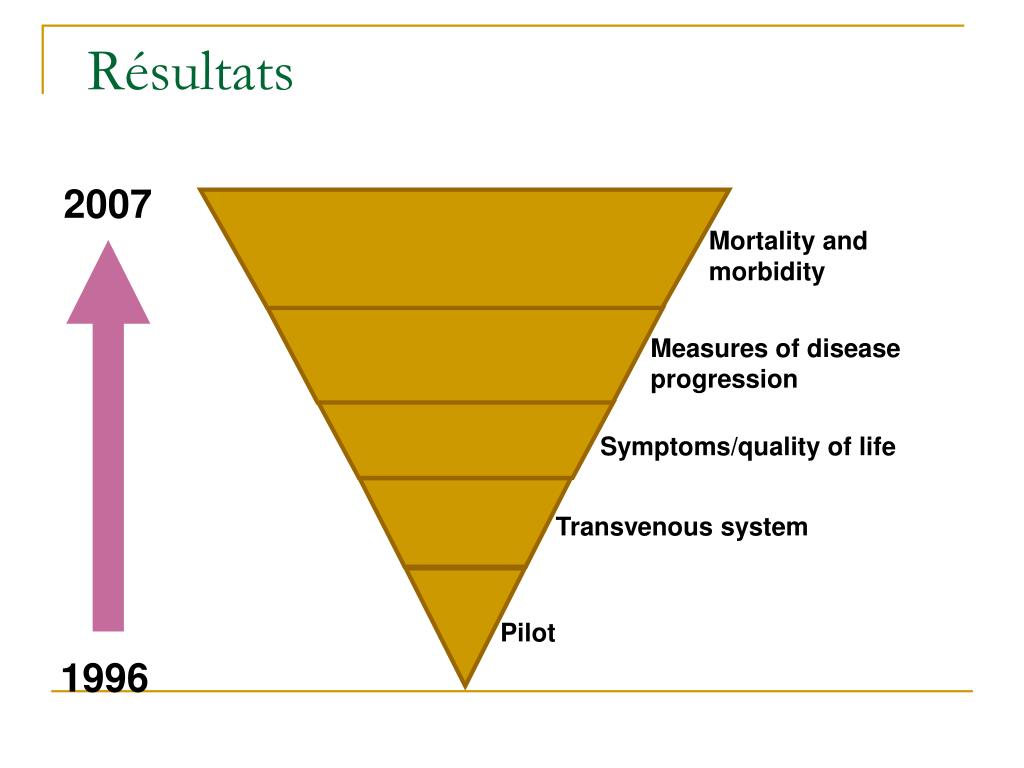 Résultats

2007

Mortality and morbidity

Measures of disease progression

Symptoms/quality of life

Transvenous system

Pilot

1996